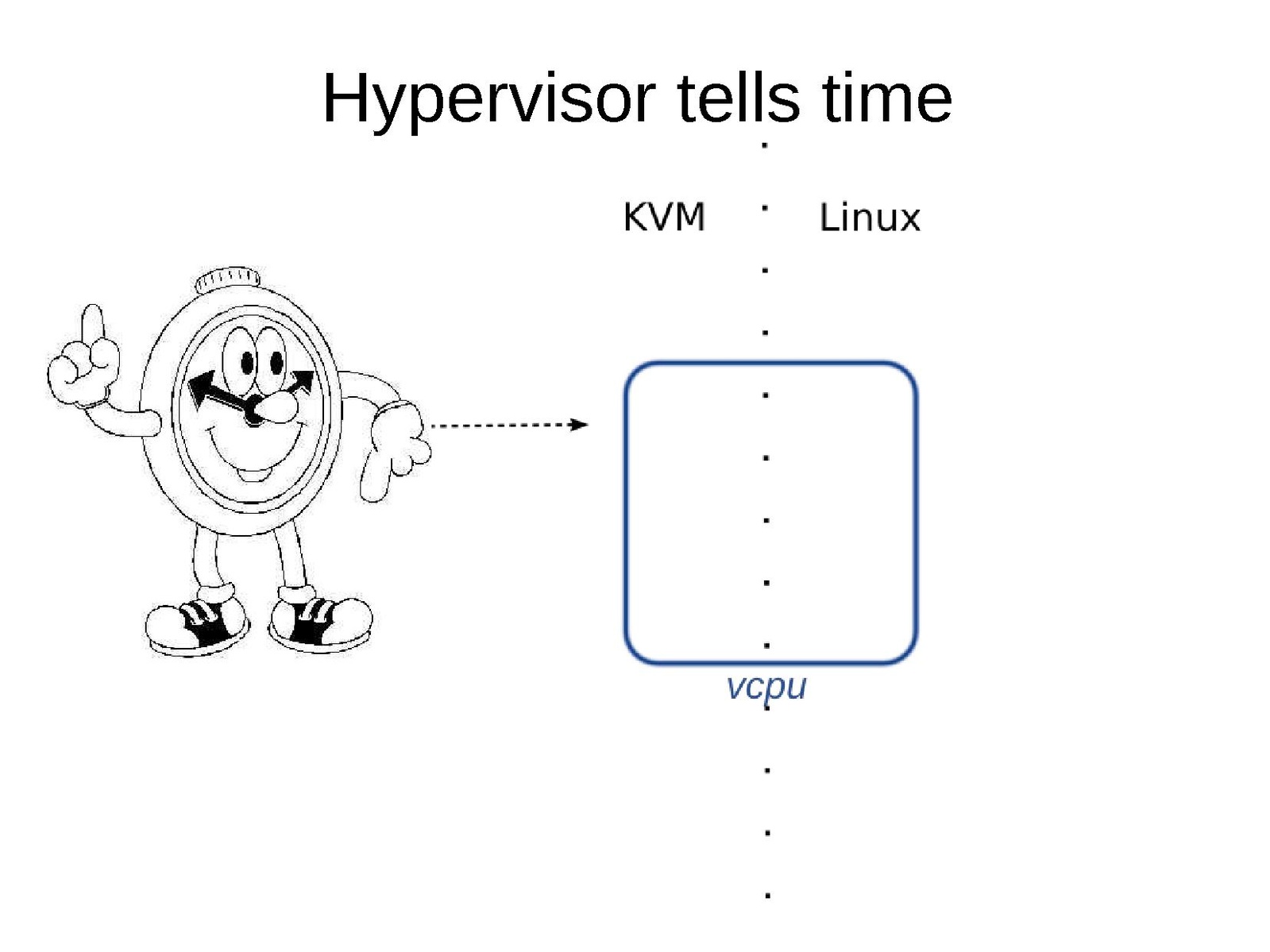 Hypervisor tells time

KVM

Linux

vcpu